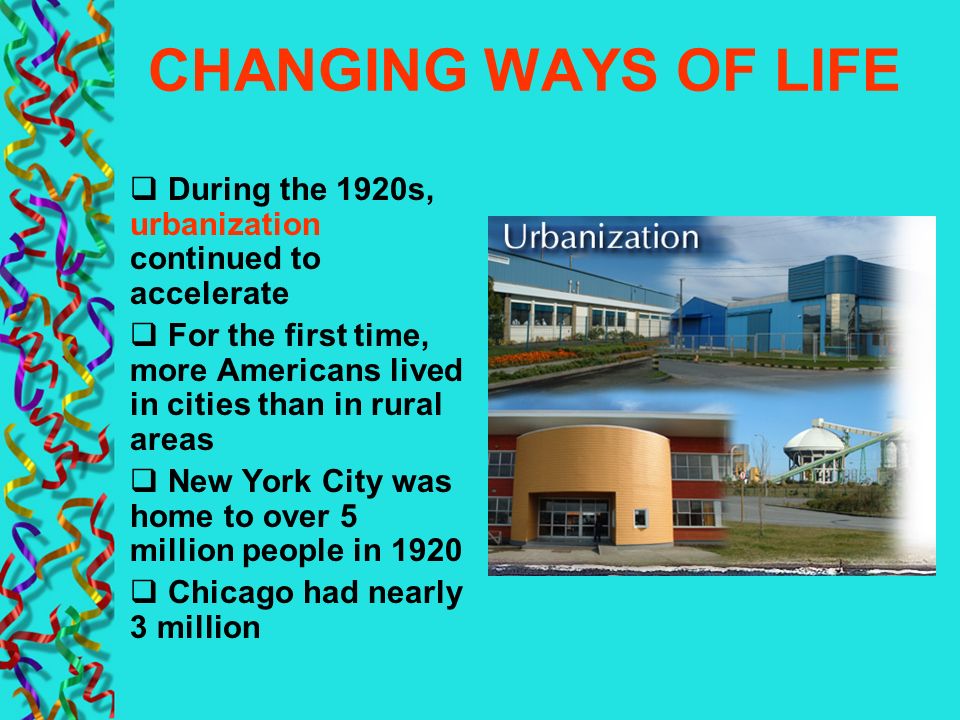 CHANGING WAYS OF LIFE

❑ During the 1920s, urbanization continued to accelerate

❑ For the first time, more Americans lived in cities than in rural areas

❑ New York City was home to over 5 million people in 1920

❑ Chicago had nearly 3 million

Urbanization